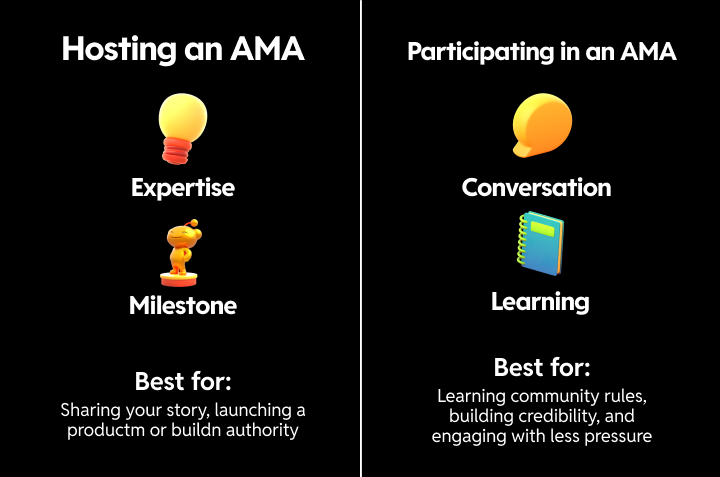 Hosting an AMA

Expertise

Milestone

Best for:

Sharing your story, launching a productm or buildn authority

Participating in an AMA

Conversation

Learning

Best for:

Learning community rules, building credibility, and engaging with less pressure